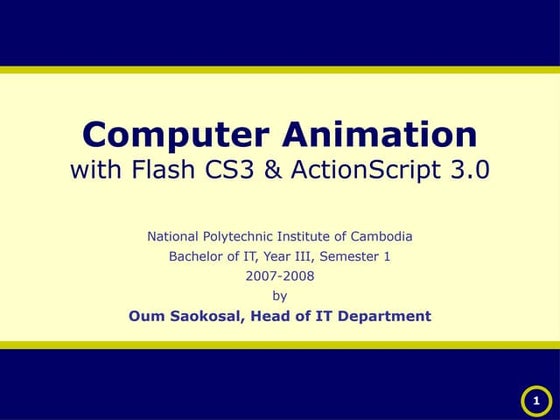 Computer Animation
with Flash CS3 & ActionScript 3.0

National Polytechnic Institute of Cambodia
Bachelor of IT, Year III, Semester 1
2007-2008
by
Oum Saokosal, Head of IT Department

1